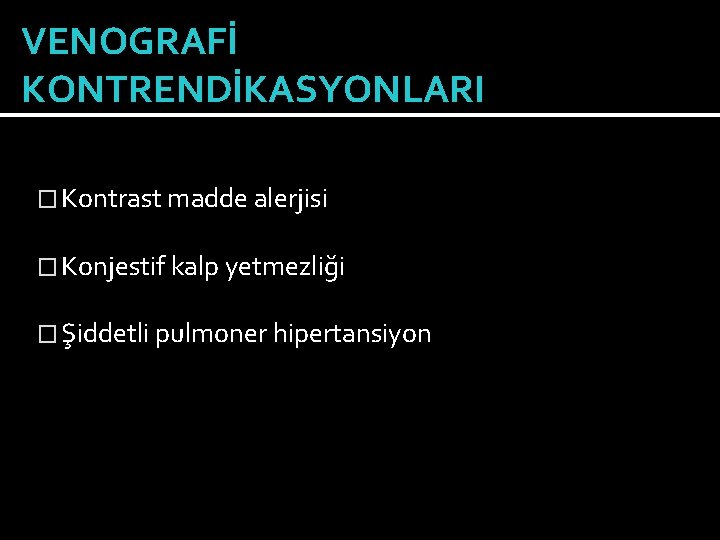 VENOGRAFİ KONTRENDİKASYONLARI

□ Kontrast madde alerjisi

□ Konjestif kalp yetmezliği

□ Şiddetli pulmoner hipertansiyon